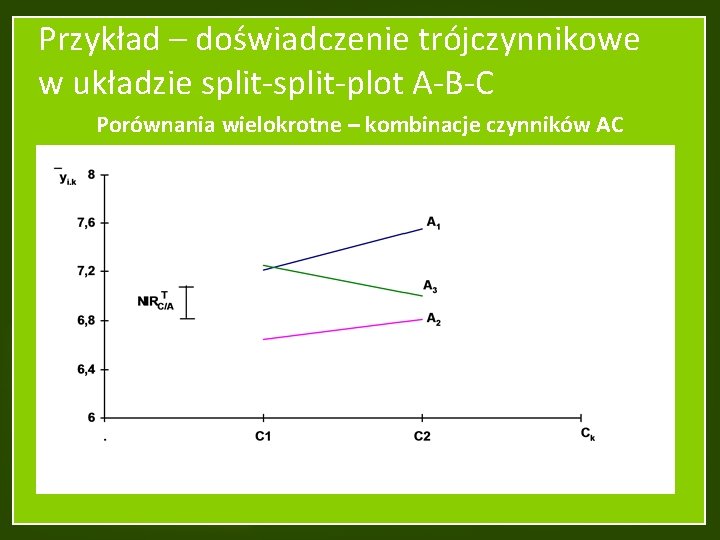 Przykład – doświadczenie trójczynnikowe w układzie split-split-plot A-B-C

Porównania wielokrotne – kombinacje czynników AC

$\bar{y}_{i.k}$

8

7,6

7,2

6,8

6,4

6

$NIR^{T}_{C/A}$

$A_1$

$A_3$

$A_2$

.

C1

C2

$C_k$